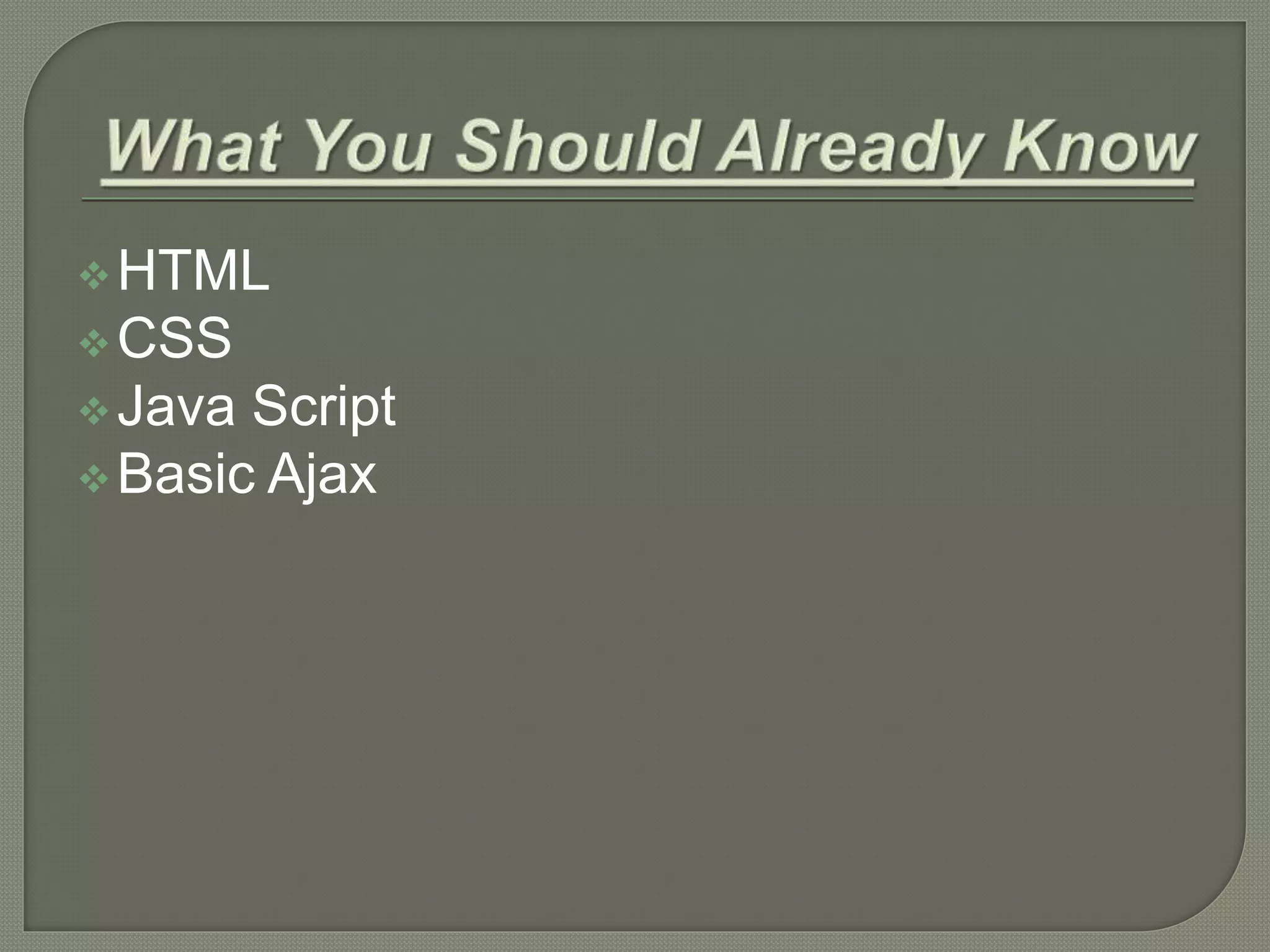 What You Should Already Know

❖ HTML
❖ CSS
❖ Java Script
❖ Basic Ajax